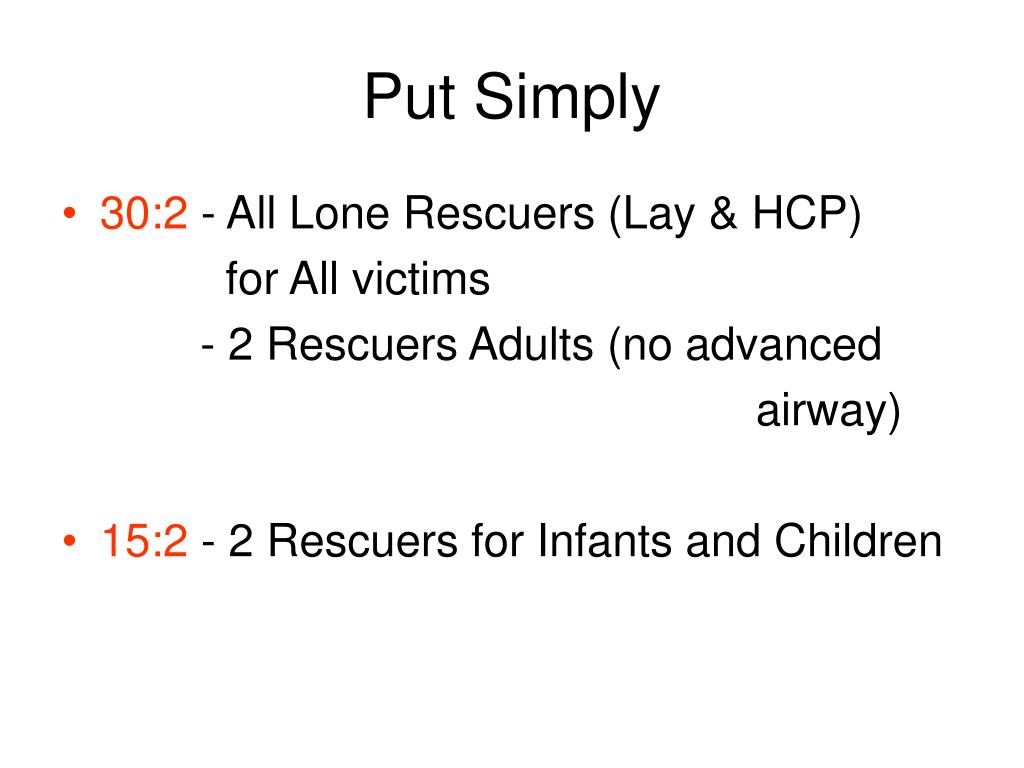 Put Simply

• 30:2 - All Lone Rescuers (Lay & HCP) for All victims
- 2 Rescuers Adults (no advanced airway)

• 15:2 - 2 Rescuers for Infants and Children